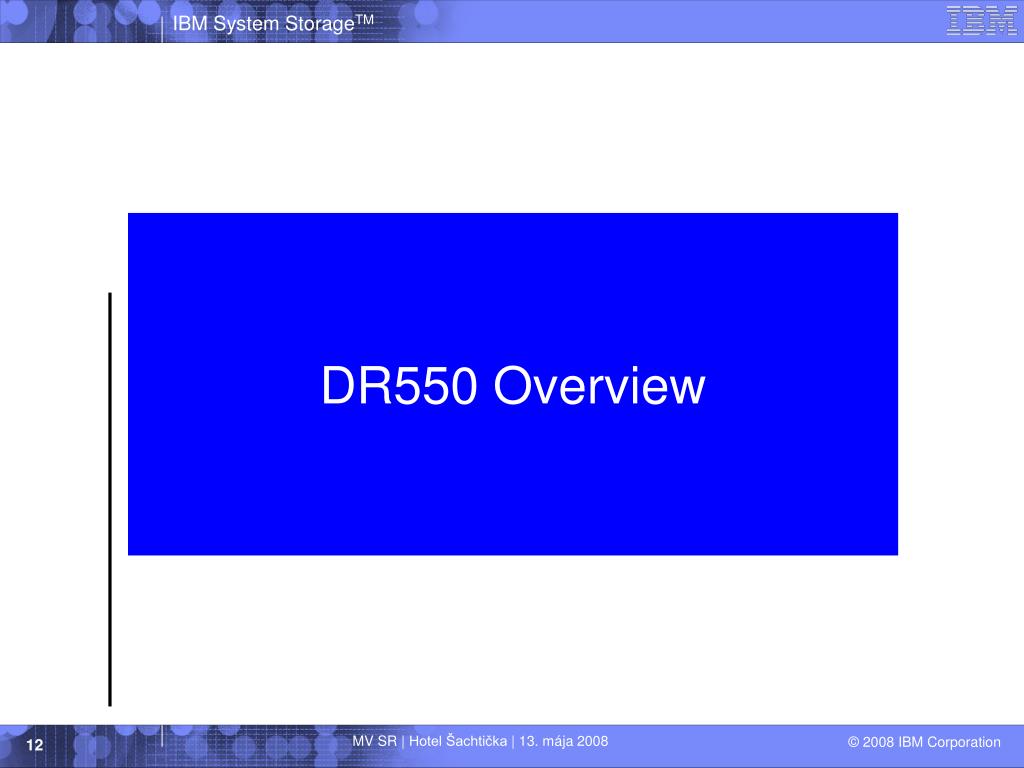 IBM System Storage™

IBM

DR550 Overview

12

MV SR | Hotel Šachtička | 13. mája 2008

© 2008 IBM Corporation